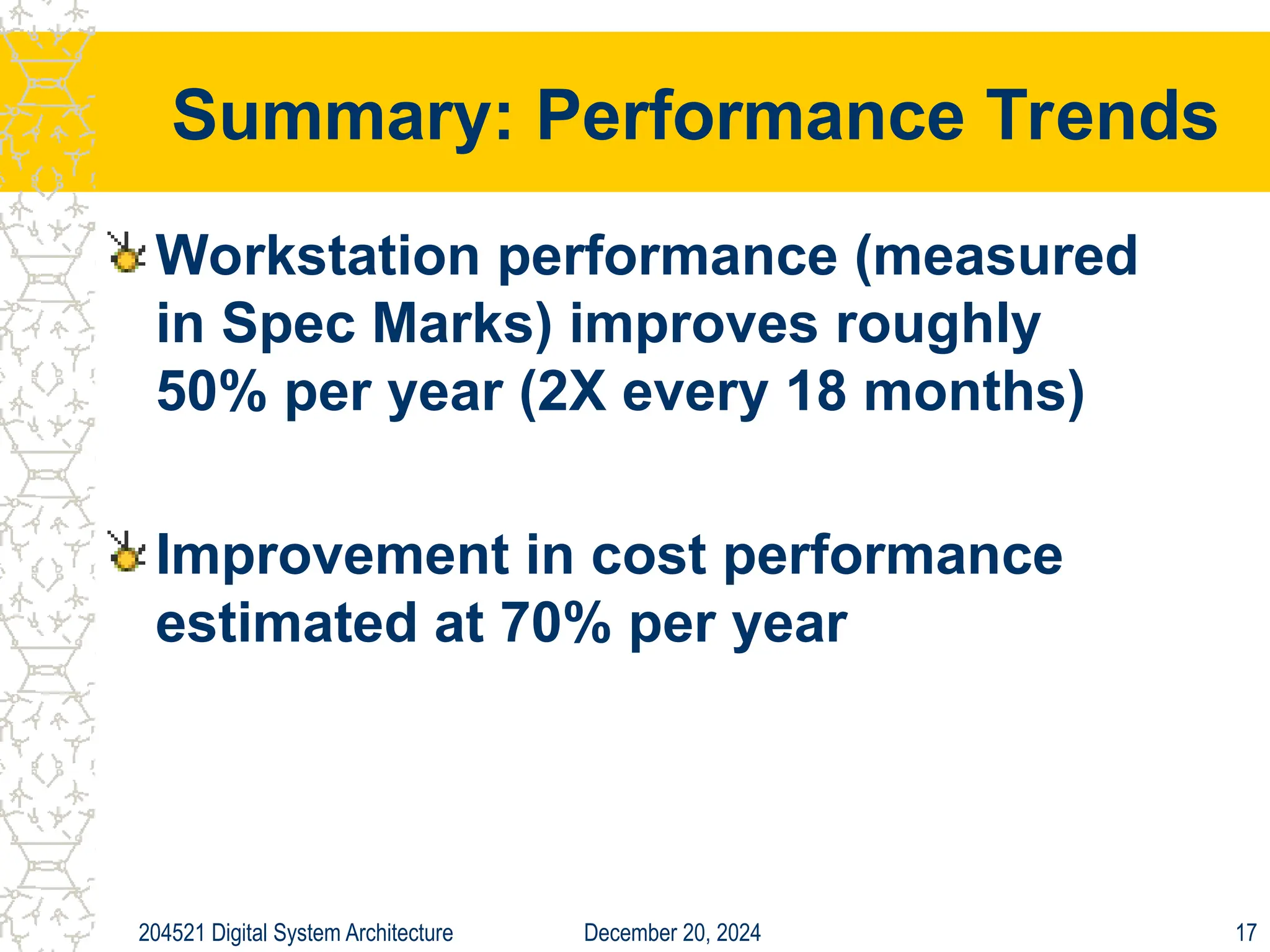 Summary: Performance Trends

Workstation performance (measured in Spec Marks) improves roughly 50% per year (2X every 18 months)

Improvement in cost performance estimated at 70% per year

204521 Digital System Architecture

December 20, 2024

17